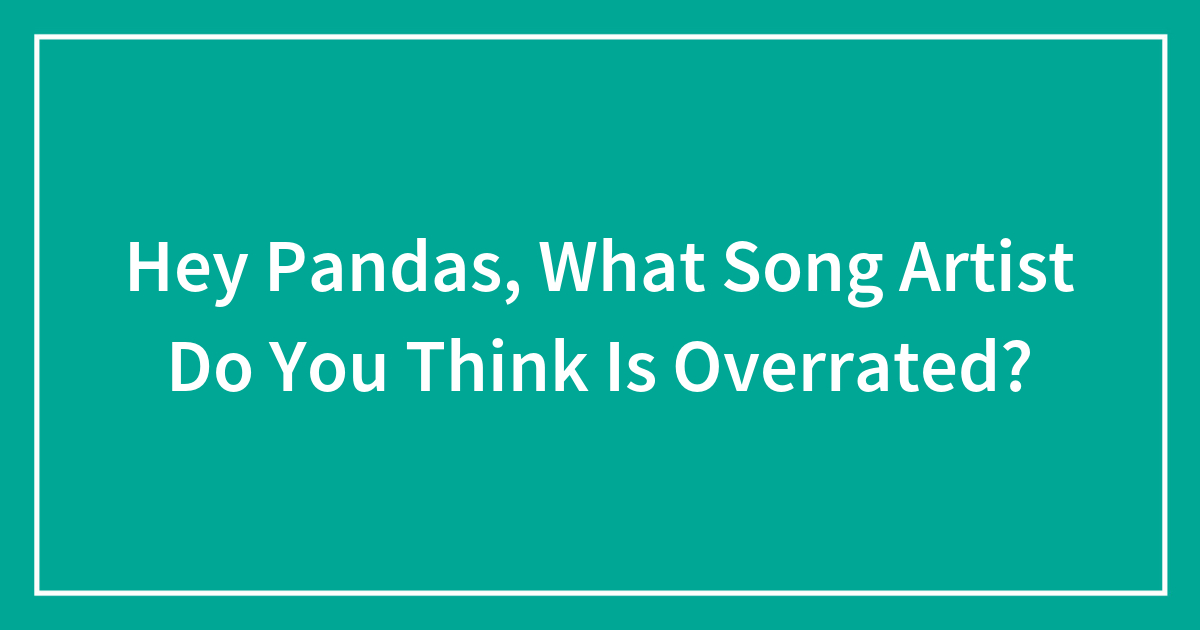 Hey Pandas, What Song Artist Do You Think Is Overrated?